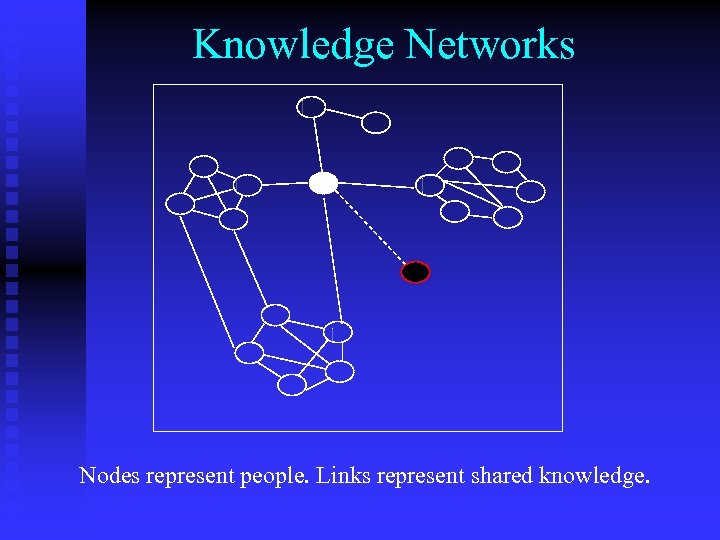 Knowledge Networks

Nodes represent people. Links represent shared knowledge.